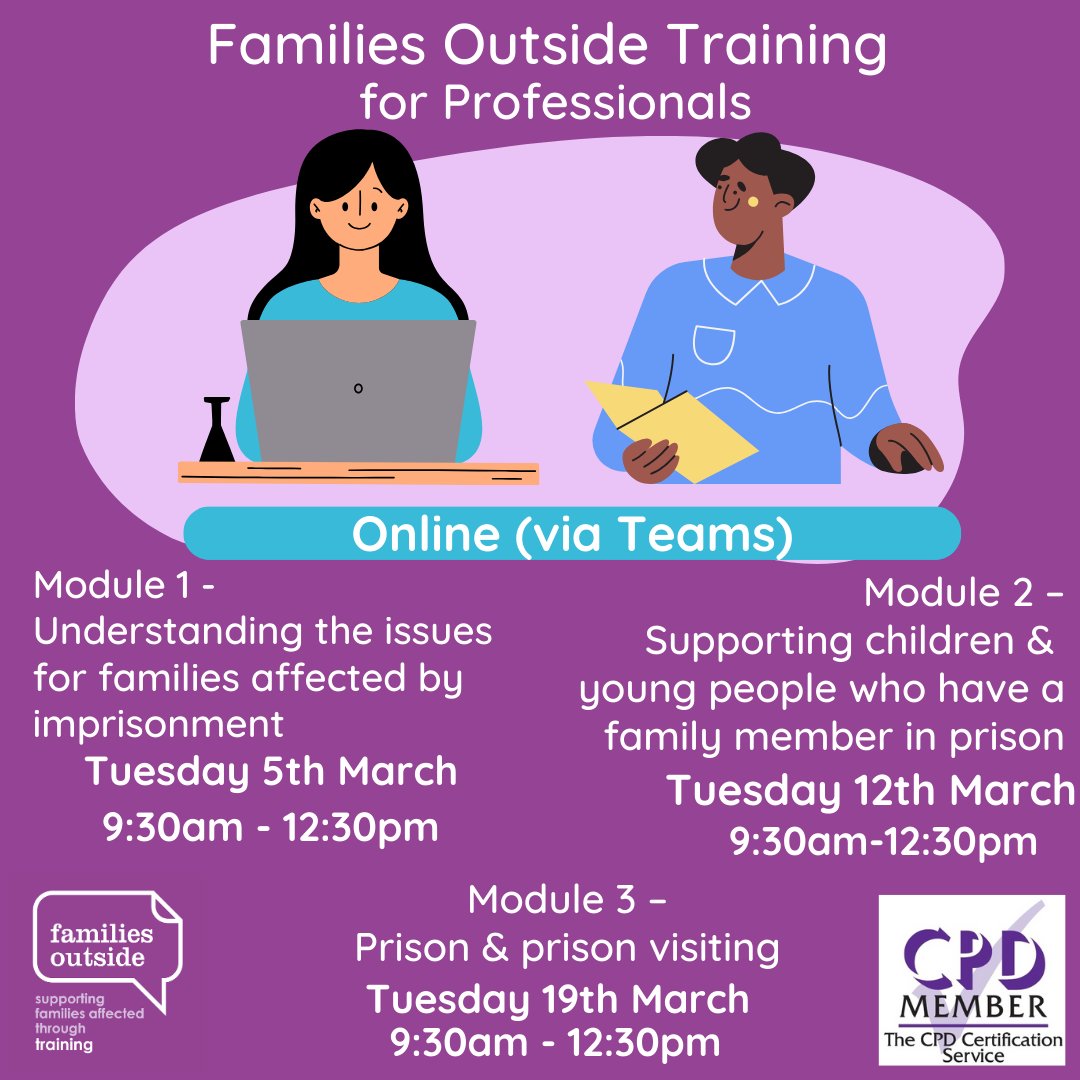 Families Outside Training for Professionals

Online (via Teams)

Module 1 - Understanding the issues for families affected by imprisonment
Tuesday 5th March
9:30am - 12:30pm

Module 2 – Supporting children & young people who have a family member in prison
Tuesday 12th March
9:30am-12:30pm

Module 3 – Prison & prison visiting
Tuesday 19th March
9:30am - 12:30pm

families outside
supporting families affected through training

CPD
MEMBER
The CPD Certification Service